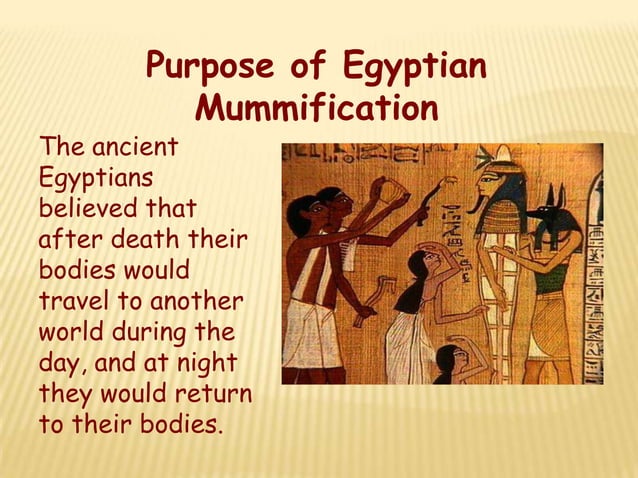 Purpose of Egyptian Mummification

The ancient Egyptians believed that after death their bodies would travel to another world during the day, and at night they would return to their bodies.